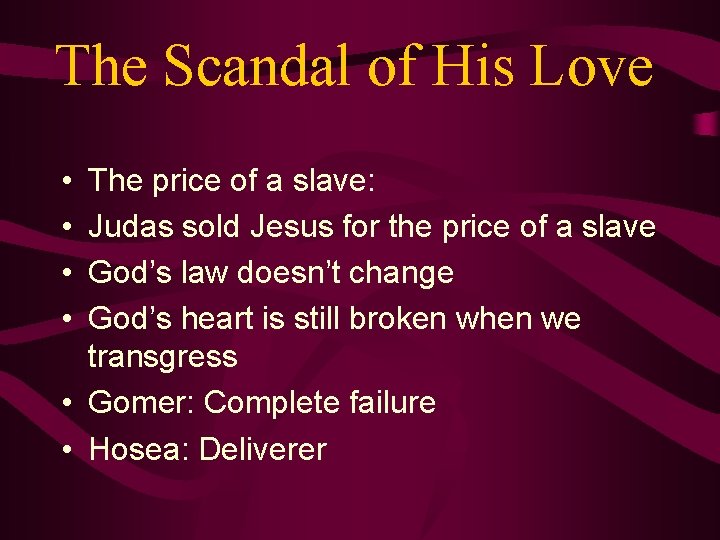 The Scandal of His Love

• The price of a slave:
• Judas sold Jesus for the price of a slave
• God’s law doesn’t change
• God’s heart is still broken when we transgress
• Gomer: Complete failure
• Hosea: Deliverer